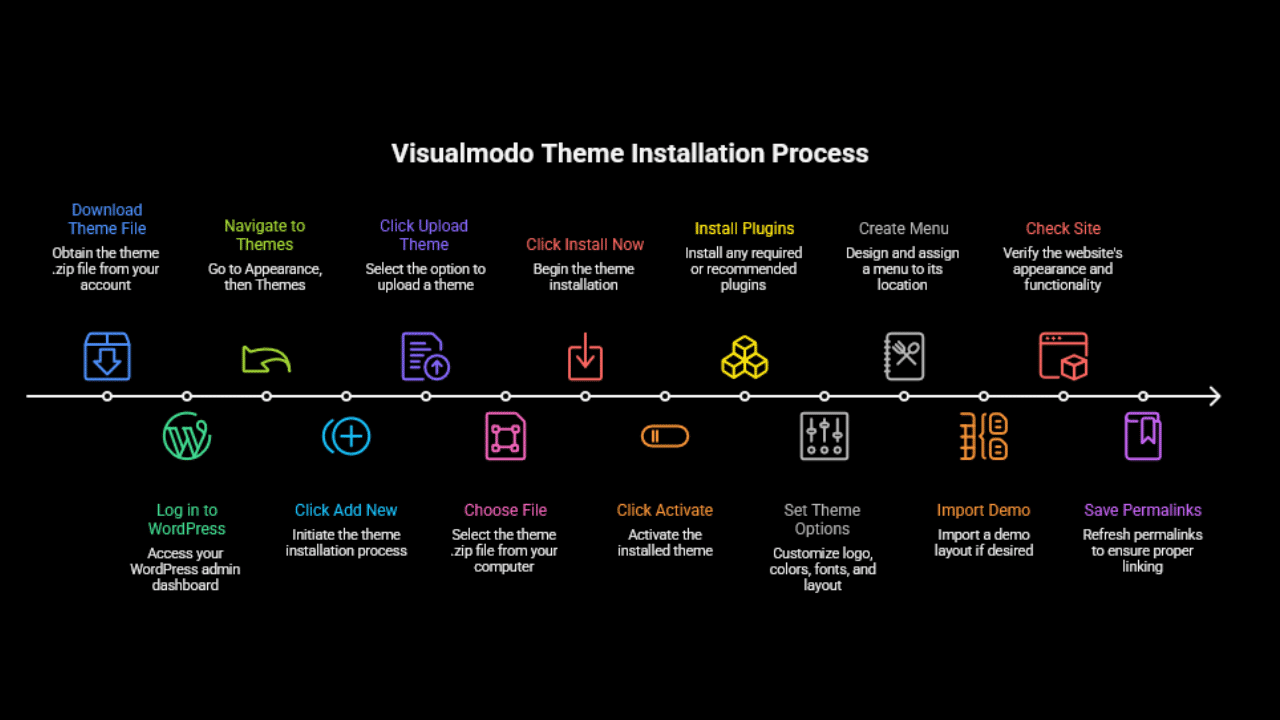 Visualmodo Theme Installation Process

Download Theme File
Obtain the theme .zip file from your account

Log in to WordPress
Access your WordPress admin dashboard

Navigate to Themes
Go to Appearance, then Themes

Click Add New
Initiate the theme installation process

Click Upload Theme
Select the option to upload a theme

Choose File
Select the theme .zip file from your computer

Click Install Now
Begin the theme installation

Click Activate
Activate the installed theme

Install Plugins
Install any required or recommended plugins

Set Theme Options
Customize logo, colors, fonts, and layout

Create Menu
Design and assign a menu to its location

Import Demo
Import a demo layout if desired

Check Site
Verify the website's appearance and functionality

Save Permalinks
Refresh permalinks to ensure proper linking